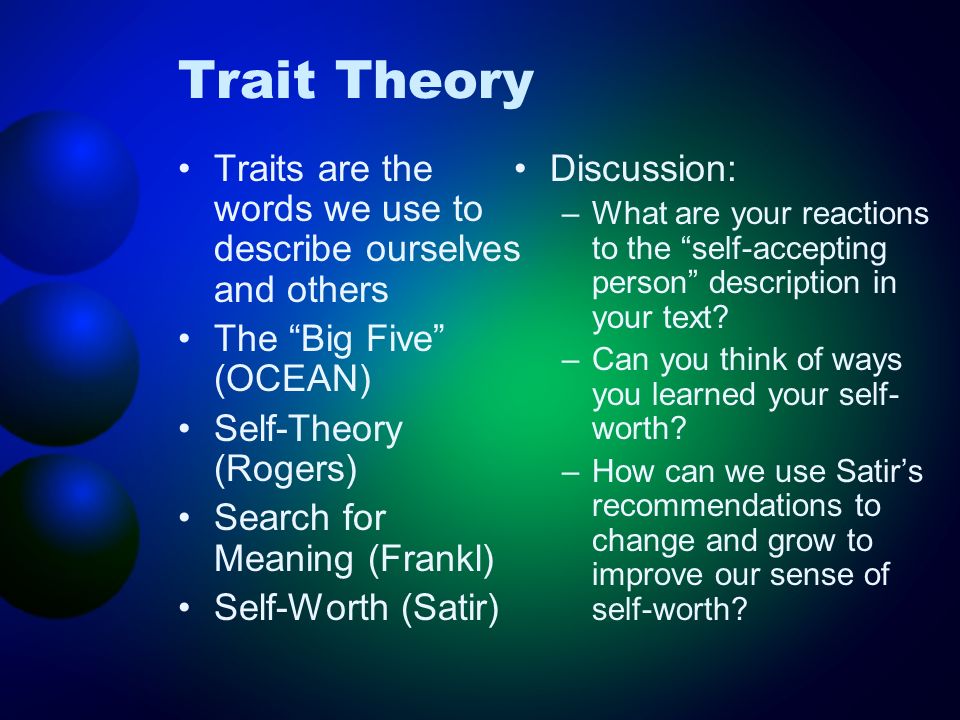 Trait Theory

• Traits are the words we use to describe ourselves and others
• The “Big Five” (OCEAN)
• Self-Theory (Rogers)
• Search for Meaning (Frankl)
• Self-Worth (Satir)

• Discussion:
– What are your reactions to the “self-accepting person” description in your text?
– Can you think of ways you learned your self-worth?
– How can we use Satir’s recommendations to change and grow to improve our sense of self-worth?